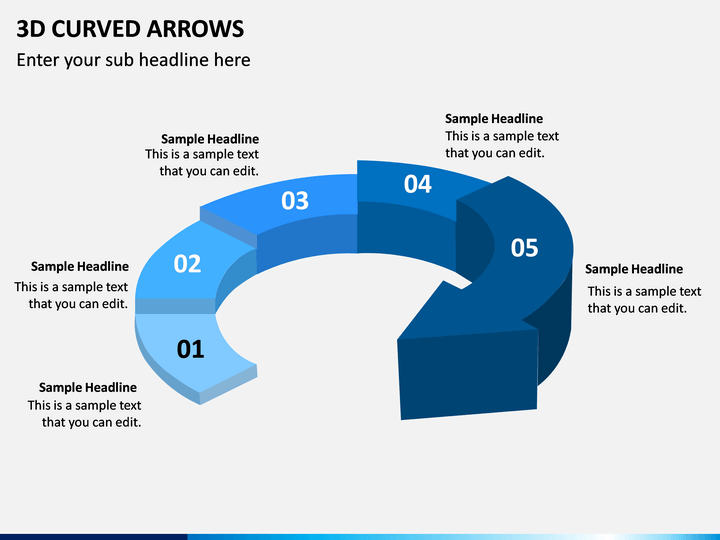 3D CURVED ARROWS

Enter your sub headline here

Sample Headline
This is a sample text that you can edit.

Sample Headline
This is a sample text that you can edit.

Sample Headline
This is a sample text that you can edit.

Sample Headline
This is a sample text that you can edit.

Sample Headline
This is a sample text that you can edit.

01

02

03

04

05